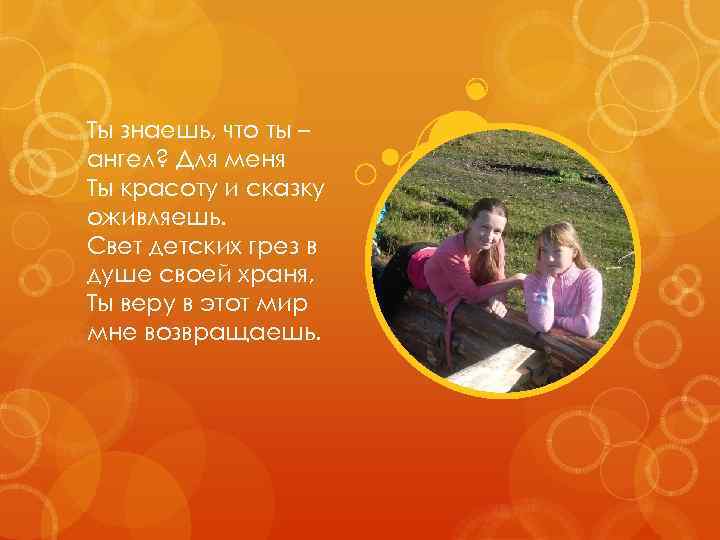 Ты знаешь, что ты – ангел? Для меня
Ты красоту и сказку оживляешь.
Свет детских грез в душе своей храня,
Ты веру в этот мир мне возвращаешь.